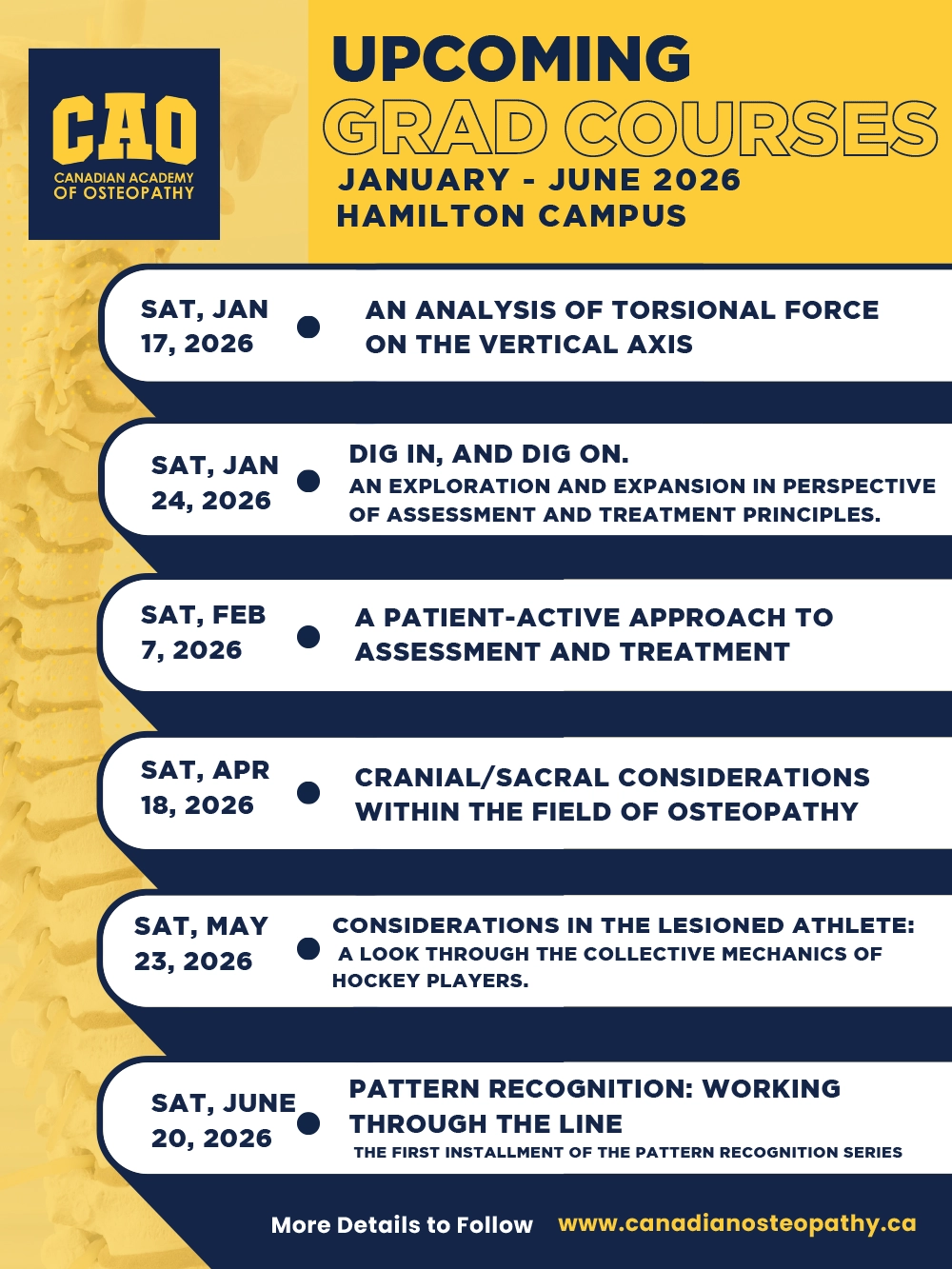 CAO
CANADIAN ACADEMY OF OSTEOPATHY

UPCOMING
GRAD COURSES
JANUARY - JUNE 2026
HAMILTON CAMPUS

SAT, JAN 17, 2026
AN ANALYSIS OF TORSIONAL FORCE ON THE VERTICAL AXIS

SAT, JAN 24, 2026
DIG IN, AND DIG ON.
AN EXPLORATION AND EXPANSION IN PERSPECTIVE OF ASSESSMENT AND TREATMENT PRINCIPLES.

SAT, FEB 7, 2026
A PATIENT-ACTIVE APPROACH TO ASSESSMENT AND TREATMENT

SAT, APR 18, 2026
CRANIAL/SACRAL CONSIDERATIONS WITHIN THE FIELD OF OSTEOPATHY

SAT, MAY 23, 2026
CONSIDERATIONS IN THE LESIONED ATHLETE:
A LOOK THROUGH THE COLLECTIVE MECHANICS OF HOCKEY PLAYERS.

SAT, JUNE 20, 2026
PATTERN RECOGNITION: WORKING THROUGH THE LINE
THE FIRST INSTALLMENT OF THE PATTERN RECOGNITION SERIES

More Details to Follow www.canadianosteopathy.ca